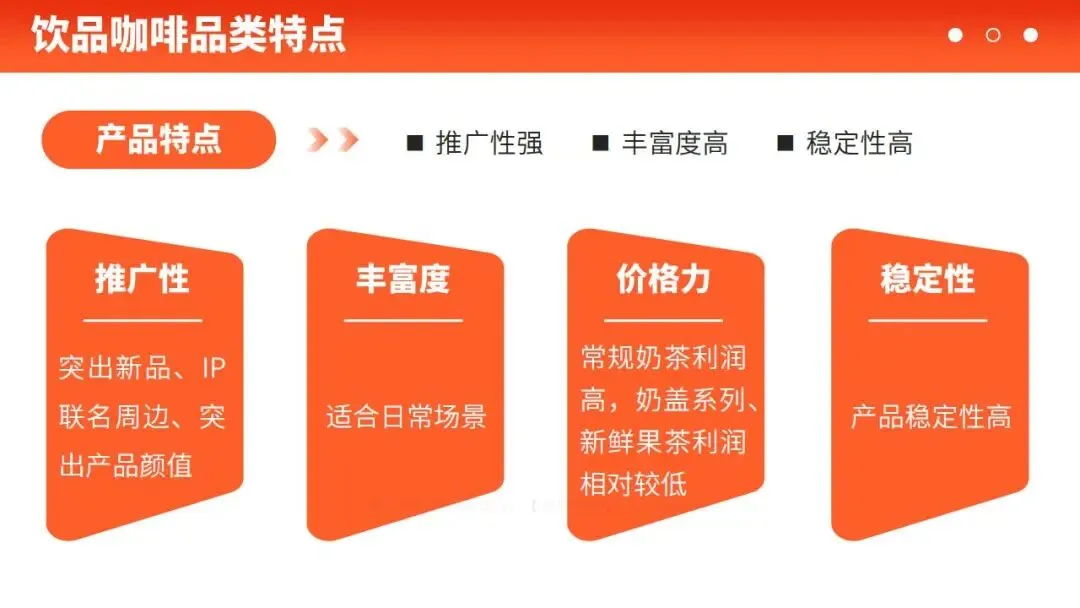 饮品咖啡品类特点

产品特点

■ 推广性强 ■ 丰富度高 ■ 稳定性高

推广性

突出新品、IP联名周边、突出产品颜值

丰富度

适合日常场景

价格力

常规奶茶利润高，奶盖系列、新鲜果茶利润相对较低

稳定性

产品稳定性高